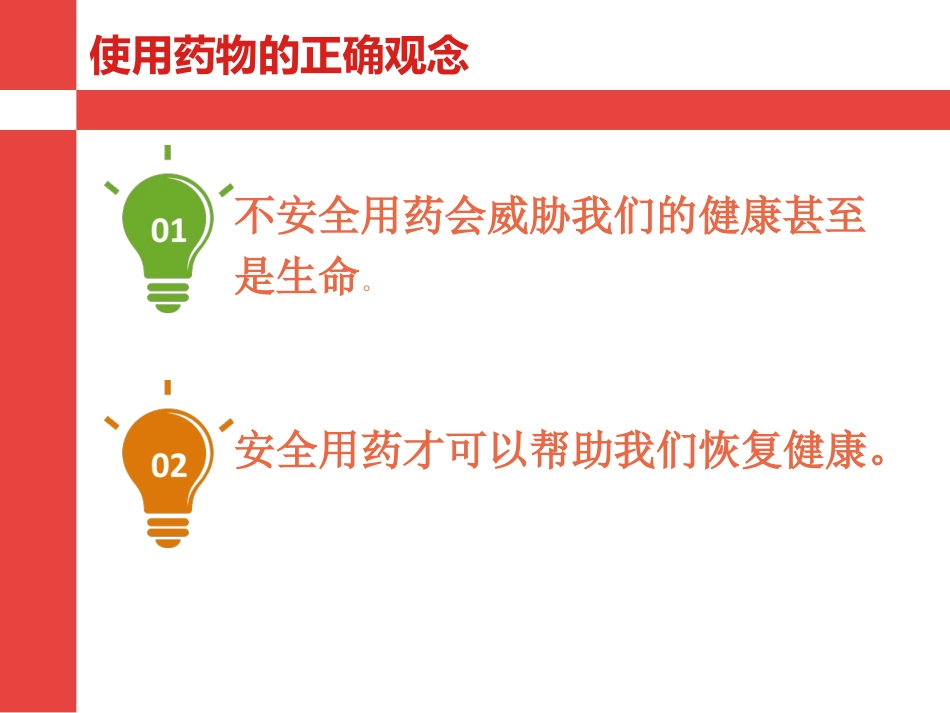 使用药物的正确观念

01

不安全用药会威胁我们的健康甚至是生命。

02

安全用药才可以帮助我们恢复健康。